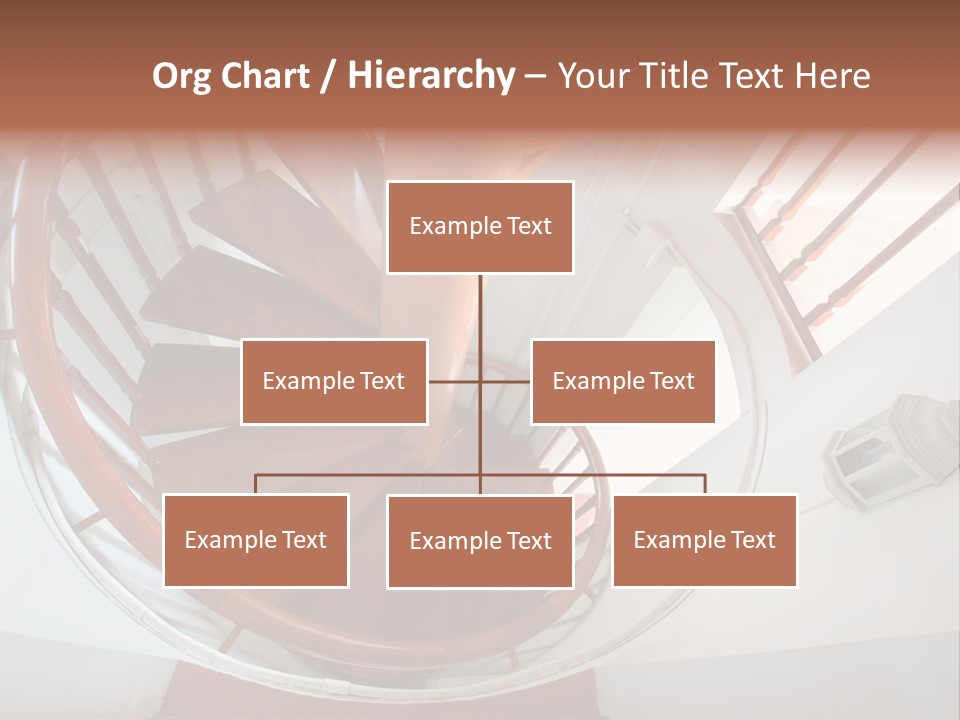 Org Chart / Hierarchy – Your Title Text Here

Example Text

Example Text

Example Text

Example Text

Example Text

Example Text